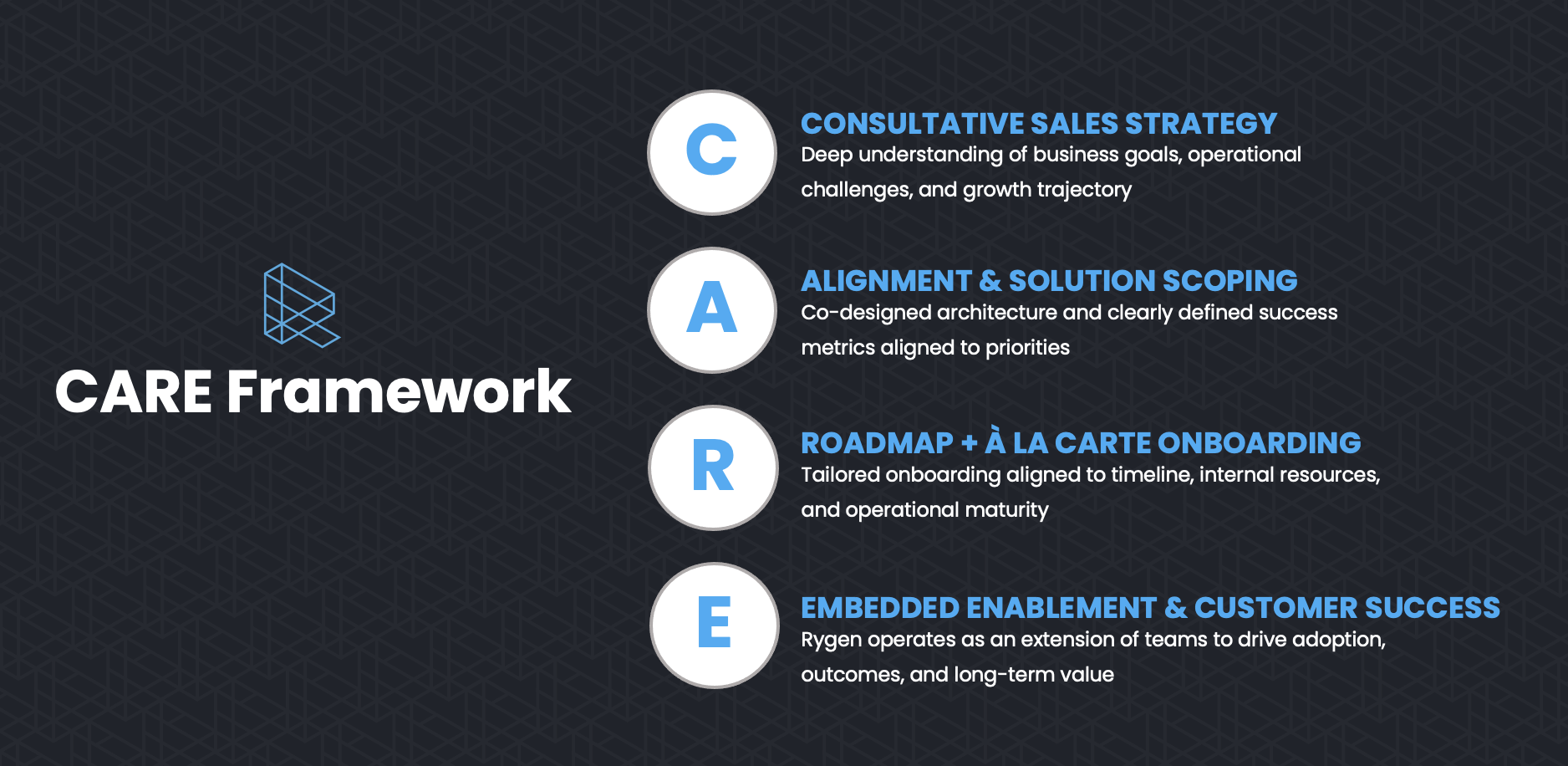 CARE Framework

C
CONSULTATIVE SALES STRATEGY
Deep understanding of business goals, operational challenges, and growth trajectory

A
ALIGNMENT & SOLUTION SCOPING
Co-designed architecture and clearly defined success metrics aligned to priorities

R
ROADMAP + À LA CARTE ONBOARDING
Tailored onboarding aligned to timeline, internal resources, and operational maturity

E
EMBEDDED ENABLEMENT & CUSTOMER SUCCESS
Rygen operates as an extension of teams to drive adoption, outcomes, and long-term value